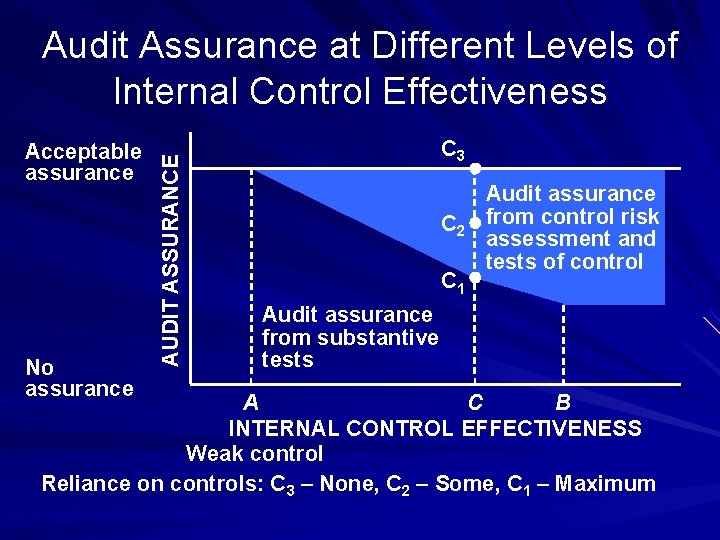 Audit Assurance at Different Levels of Internal Control Effectiveness

Acceptable assurance

No assurance

AUDIT ASSURANCE

$C_3$

$C_2$

$C_1$

Audit assurance from control risk assessment and tests of control

Audit assurance from substantive tests

A

C

B

INTERNAL CONTROL EFFECTIVENESS

Weak control

Reliance on controls: $C_3$ – None, $C_2$ – Some, $C_1$ – Maximum